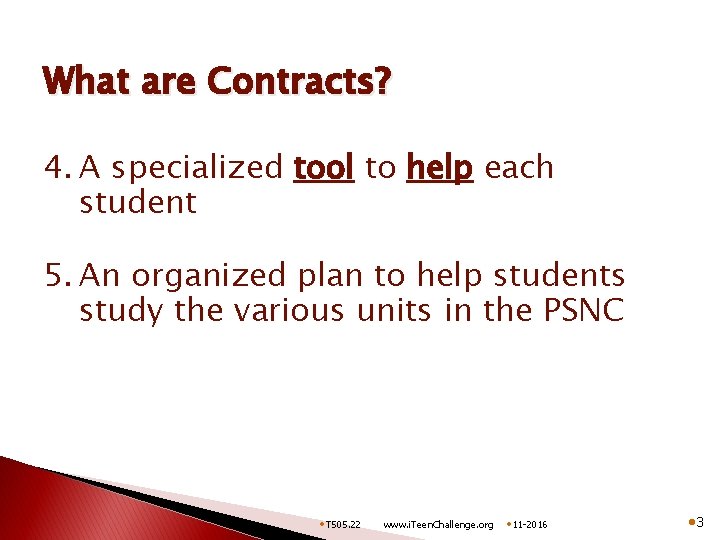 What are Contracts?

4. A specialized tool to help each student

5. An organized plan to help students study the various units in the PSNC

T505.22 www.iTeenChallenge.org 11-2016

3